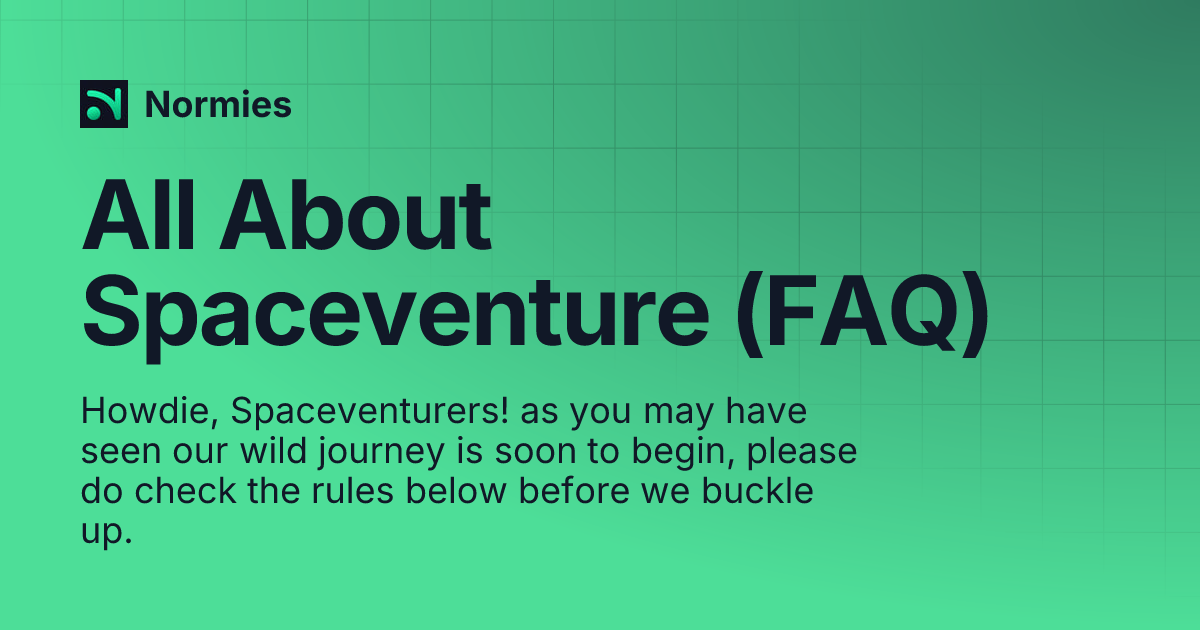 Normies

All About Spaceventure (FAQ)

Howdie, Spaceventurers! as you may have seen our wild journey is soon to begin, please do check the rules below before we buckle up.